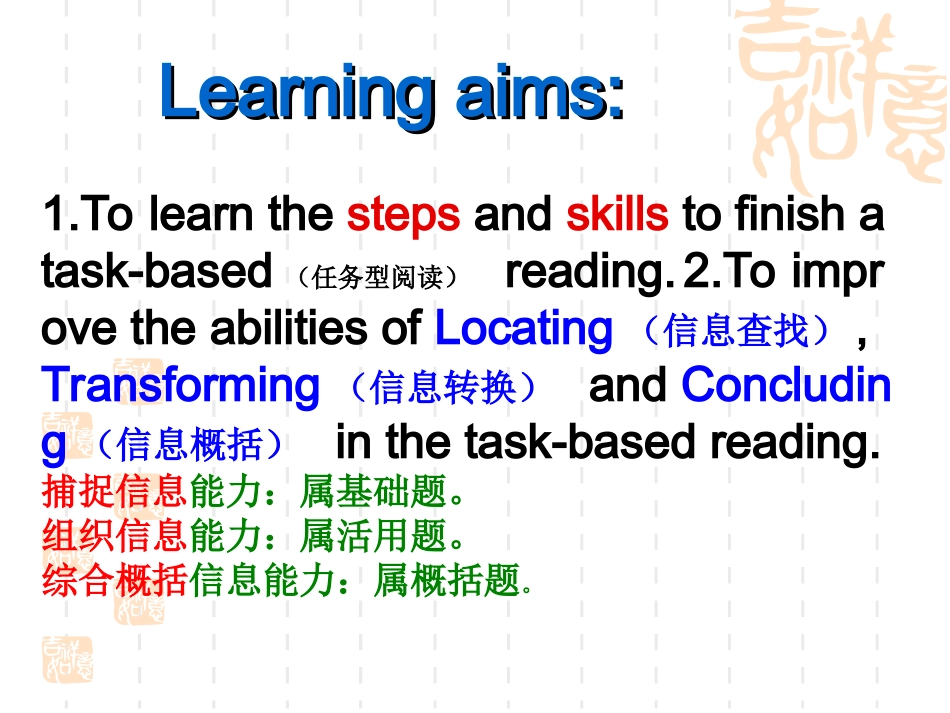 Learning aims:

1.To learn the steps and skills to finish a task-based（任务型阅读） reading. 2.To improve the abilities of Locating（信息查找）, Transforming（信息转换） and Concluding（信息概括） in the task-based reading.
捕捉信息能力：属基础题。
组织信息能力：属活用题。
综合概括信息能力：属概括题。